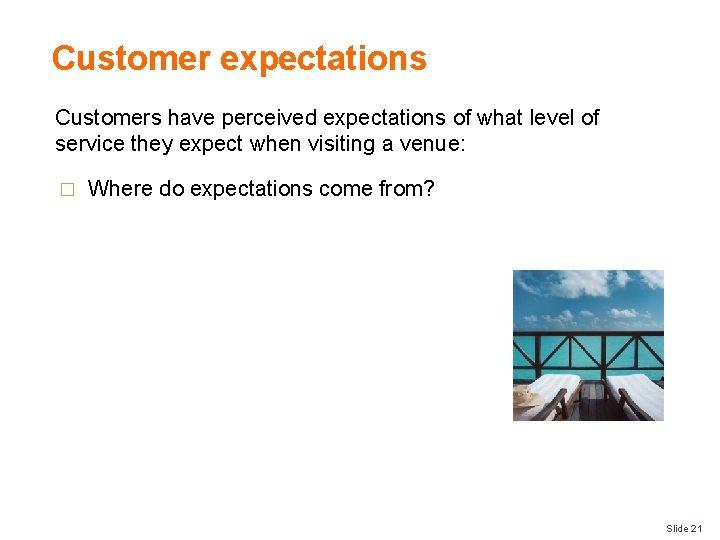 Customer expectations

Customers have perceived expectations of what level of service they expect when visiting a venue:

□ Where do expectations come from?

Slide 21